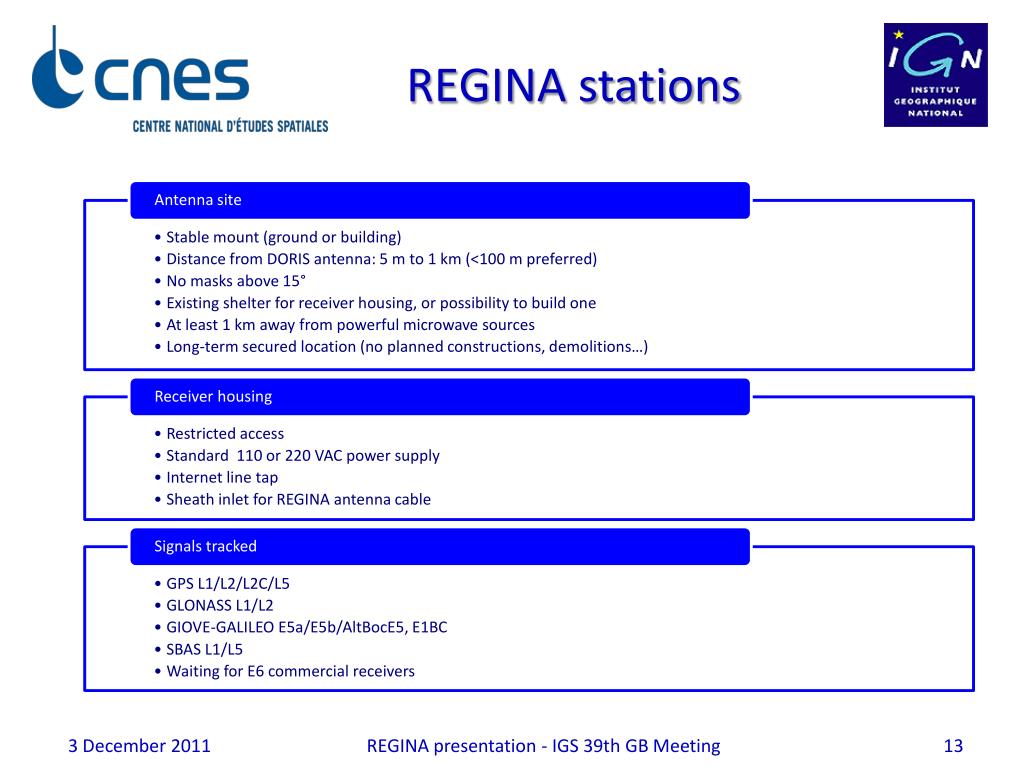 cnes
CENTRE NATIONAL D'ÉTUDES SPATIALES

REGINA stations

IGN
INSTITUT GEOGRAPHIQUE NATIONAL

Antenna site

• Stable mount (ground or building)
• Distance from DORIS antenna: 5 m to 1 km (<100 m preferred)
• No masks above 15°
• Existing shelter for receiver housing, or possibility to build one
• At least 1 km away from powerful microwave sources
• Long-term secured location (no planned constructions, demolitions…)

Receiver housing

• Restricted access
• Standard 110 or 220 VAC power supply
• Internet line tap
• Sheath inlet for REGINA antenna cable

Signals tracked

• GPS L1/L2/L2C/L5
• GLONASS L1/L2
• GIOVE-GALILEO E5a/E5b/AltBocE5, E1BC
• SBAS L1/L5
• Waiting for E6 commercial receivers

3 December 2011 REGINA presentation - IGS 39th GB Meeting 13